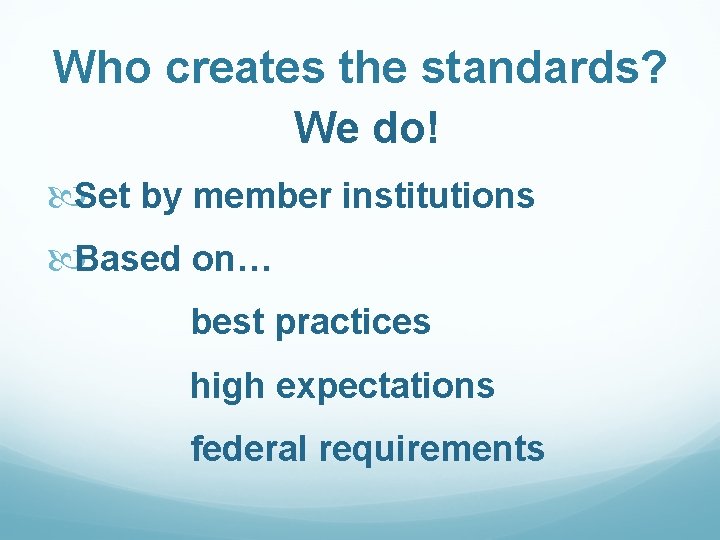 Who creates the standards?
We do!

Set by member institutions

Based on…

best practices

high expectations

federal requirements